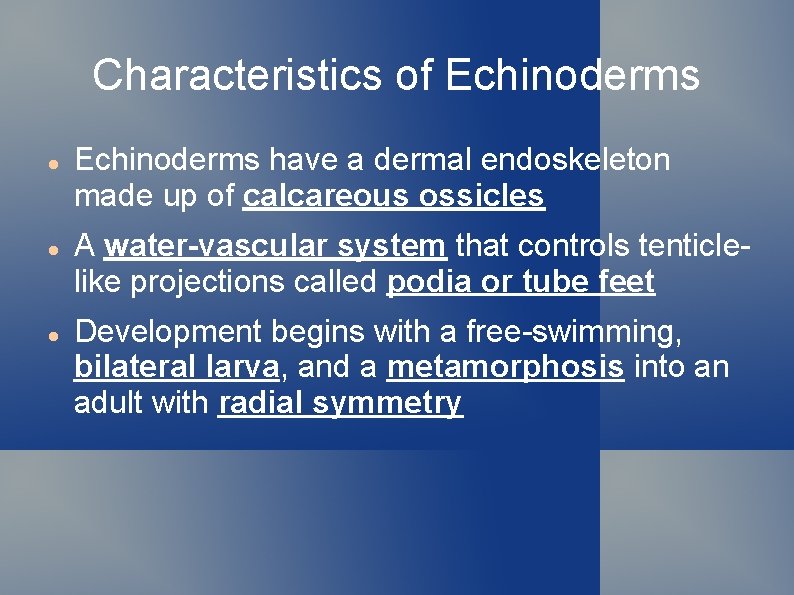 Characteristics of Echinoderms

- Echinoderms have a dermal endoskeleton made up of calcareous ossicles
- A water-vascular system that controls tenticle-like projections called podia or tube feet
- Development begins with a free-swimming, bilateral larva, and a metamorphosis into an adult with radial symmetry